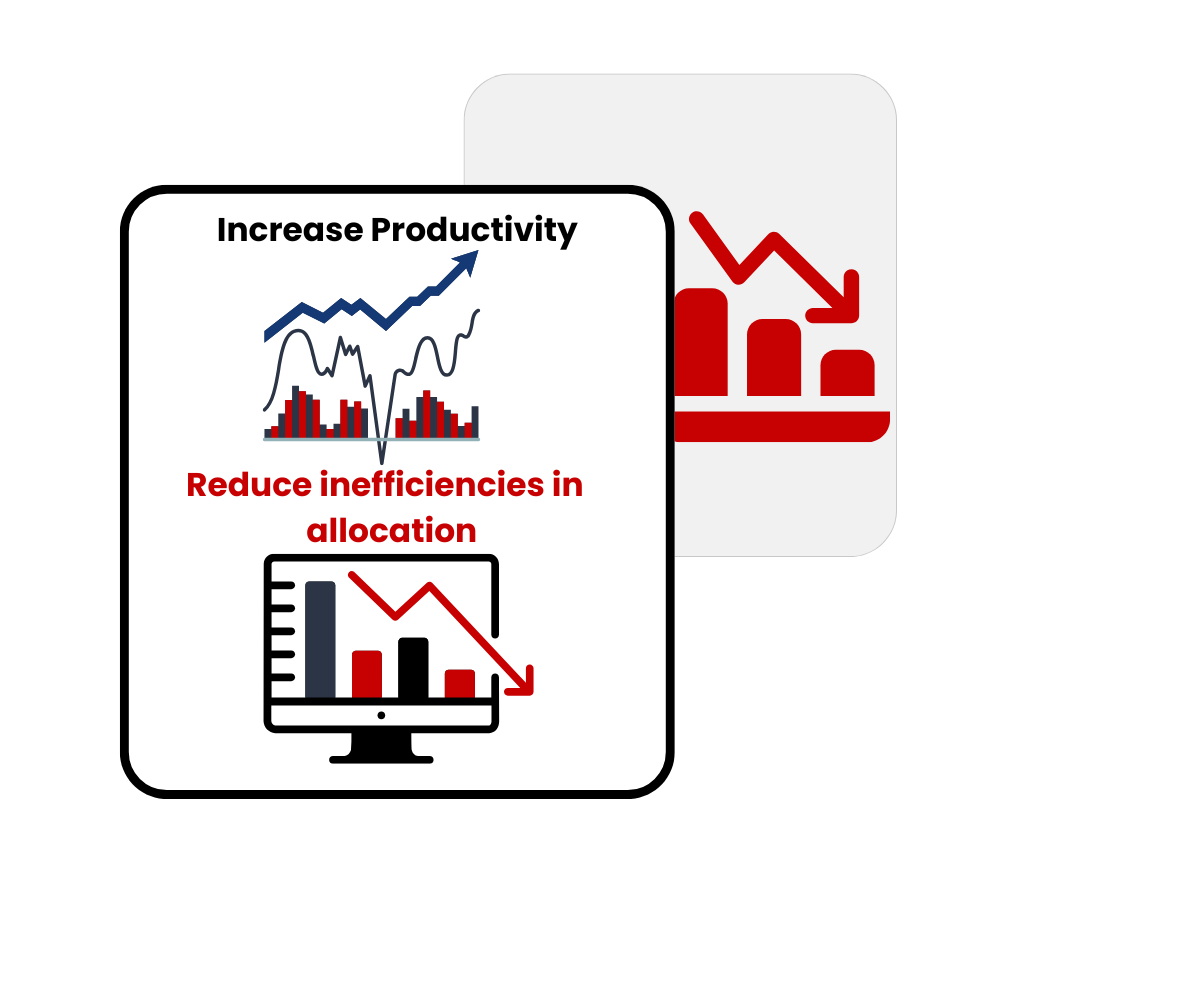 Increase Productivity

Reduce inefficiencies in allocation